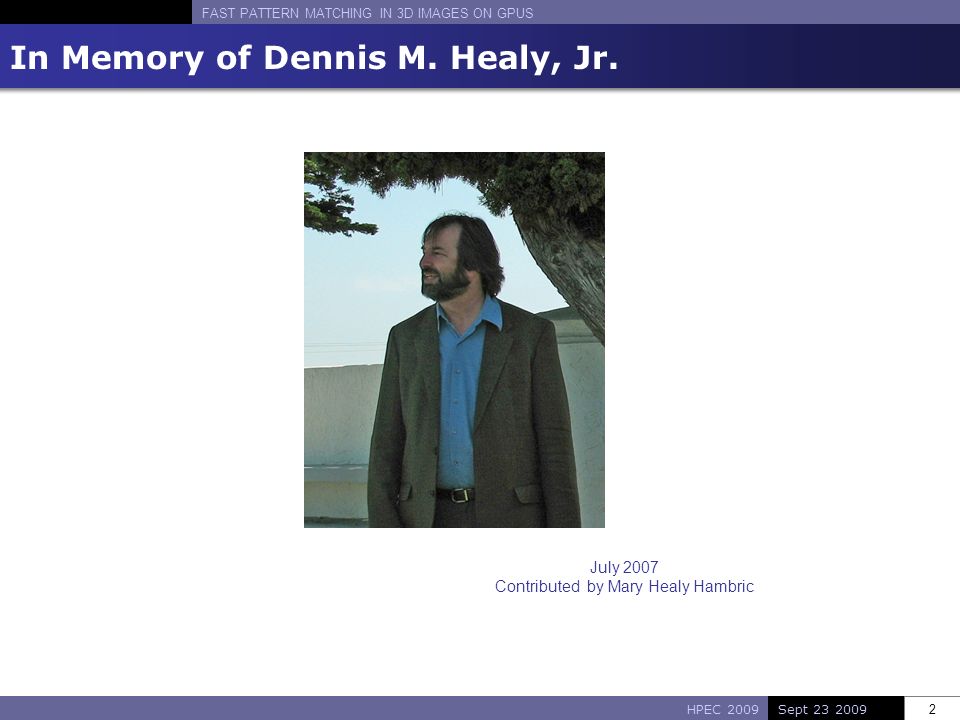 FAST PATTERN MATCHING IN 3D IMAGES ON GPUS

In Memory of Dennis M. Healy, Jr.

July 2007
Contributed by Mary Healy Hambric

HPEC 2009 Sept 23 2009 2